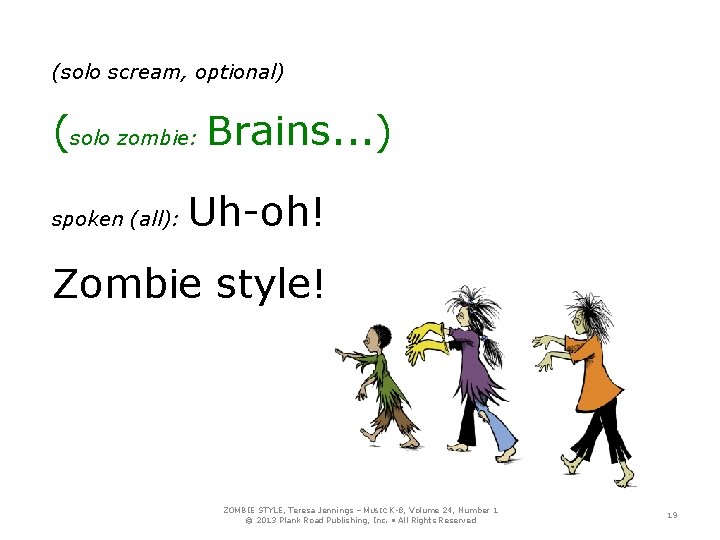 (solo scream, optional)

(solo zombie: Brains...)

spoken (all): Uh-oh!

Zombie style!

ZOMBIE STYLE, Teresa Jennings – Music K-8, Volume 24, Number 1
© 2013 Plank Road Publishing, Inc. • All Rights Reserved

19